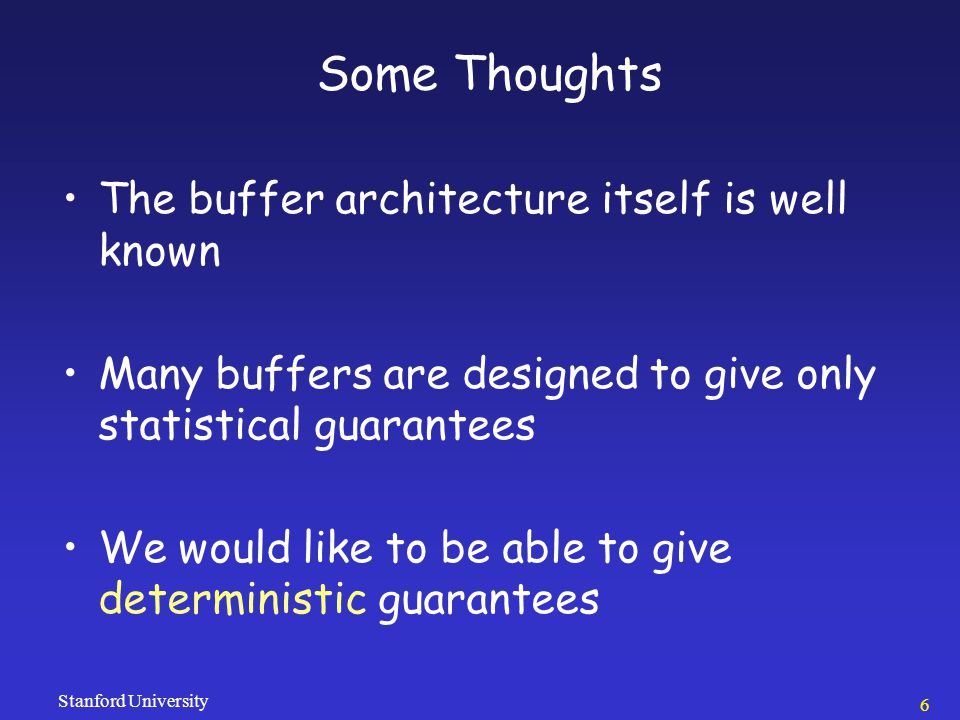 Some Thoughts

• The buffer architecture itself is well known

• Many buffers are designed to give only statistical guarantees

• We would like to be able to give deterministic guarantees

Stanford University

6